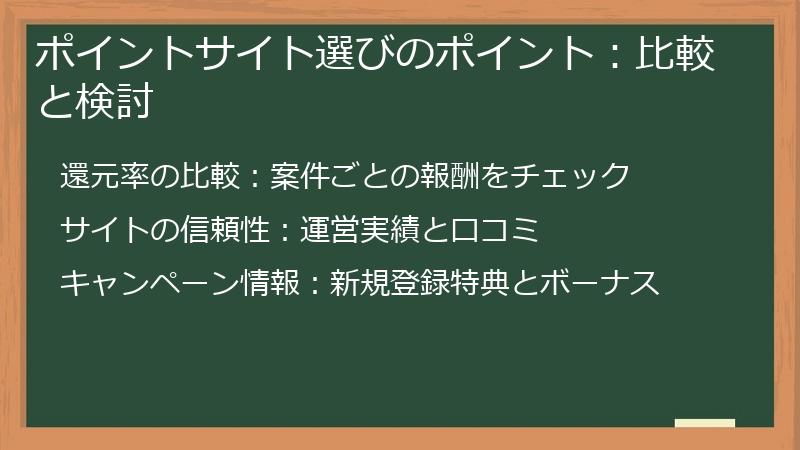 ポイントサイト選びのポイント：比較と検討

還元率の比較：案件ごとの報酬をチェック

サイトの信頼性：運営実績と口コミ

キャンペーン情報：新規登録特典とボーナス